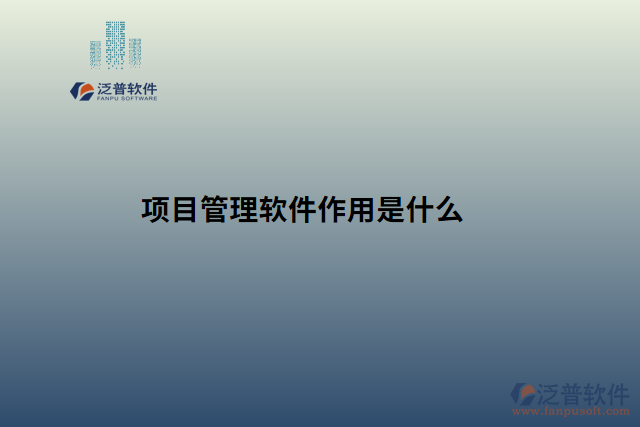 泛普软件
FANPU SOFTWARE

项目管理软件作用是什么

泛普软件
www.fanpusoft.com